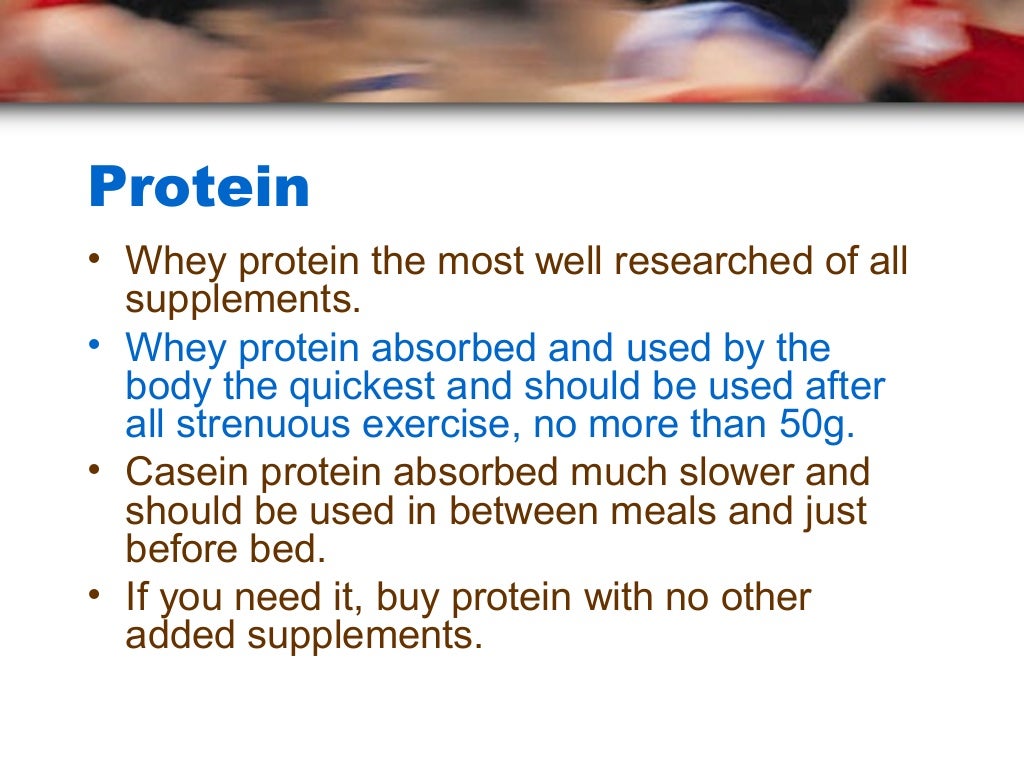 Protein

• Whey protein the most well researched of all supplements.
• Whey protein absorbed and used by the body the quickest and should be used after all strenuous exercise, no more than 50g.
• Casein protein absorbed much slower and should be used in between meals and just before bed.
• If you need it, buy protein with no other added supplements.